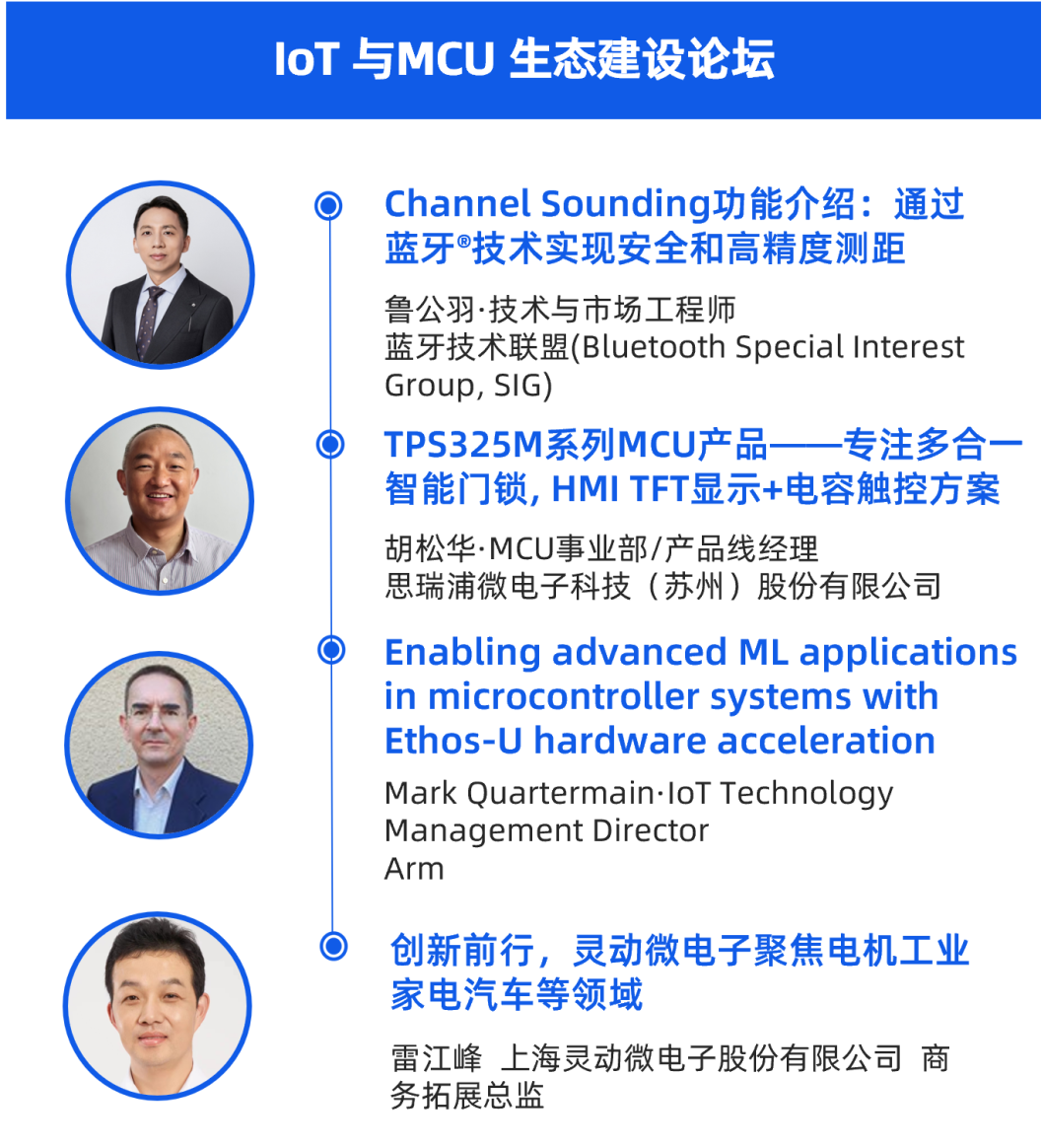 IoT 与MCU 生态建设论坛

Channel Sounding功能介绍：通过蓝牙®技术实现安全和高精度测距

鲁公羽·技术与市场工程师
蓝牙技术联盟(Bluetooth Special Interest Group, SIG)

TPS325M系列MCU产品——专注多合一智能门锁, HMI TFT显示+电容触控方案

胡松华·MCU事业部/产品线经理
思瑞浦微电子科技（苏州）股份有限公司

Enabling advanced ML applications in microcontroller systems with Ethos-U hardware acceleration

Mark Quartermain·IoT Technology Management Director
Arm

创新前行，灵动微电子聚焦电机工业家电汽车等领域

雷江峰 上海灵动微电子股份有限公司 商务拓展总监